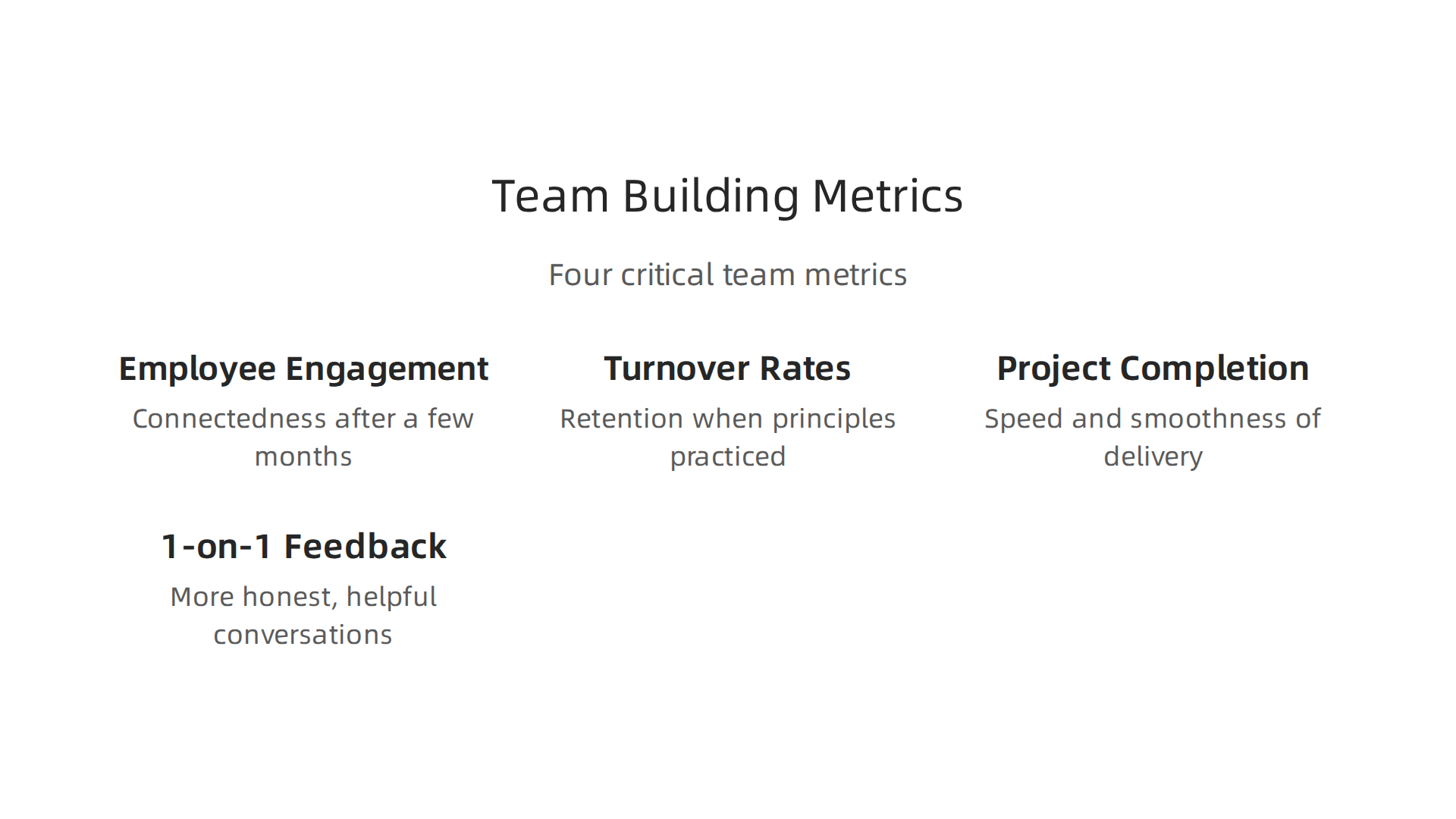 Team Building Metrics

Four critical team metrics

Employee Engagement

Connectedness after a few months

Turnover Rates

Retention when principles practiced

Project Completion

Speed and smoothness of delivery

1-on-1 Feedback

More honest, helpful conversations